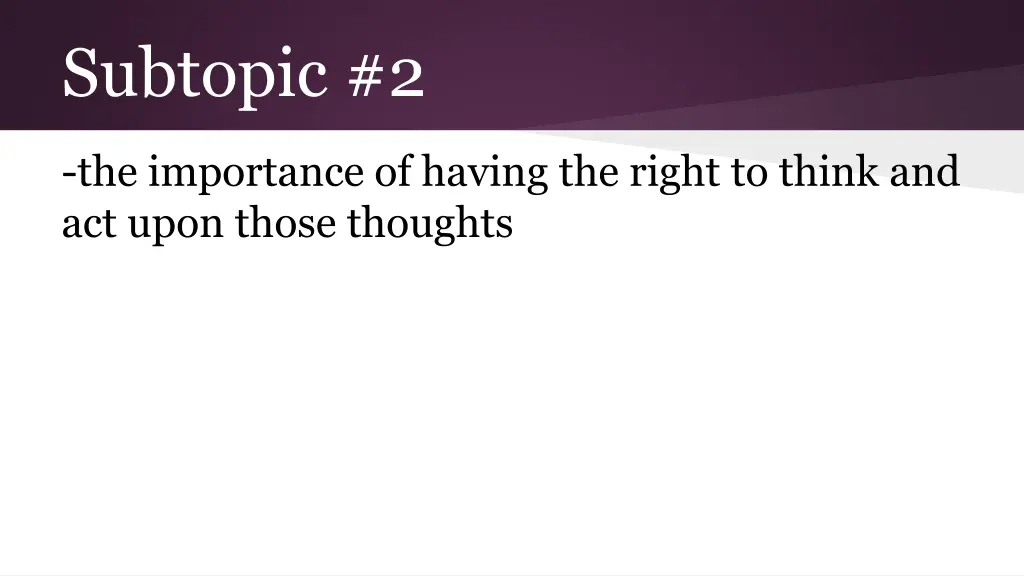 Subtopic #2

-the importance of having the right to think and act upon those thoughts